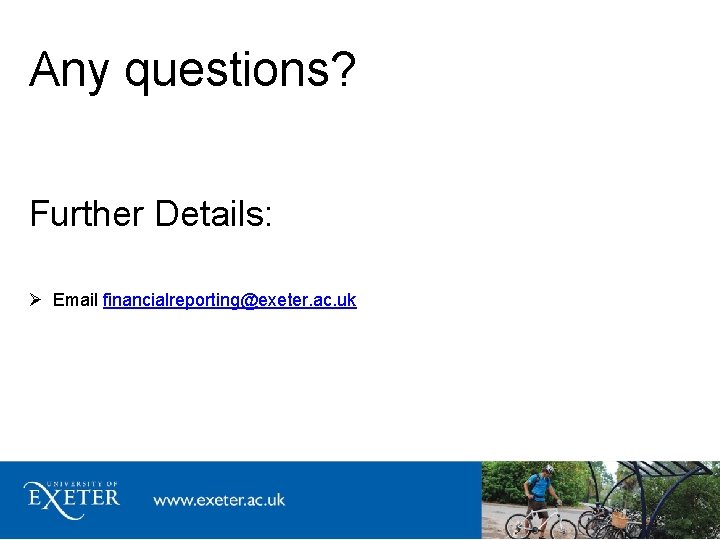 Any questions?

Further Details:

➢ Email financialreporting@exeter.ac.uk

UNIVERSITY OF EXETER

www.exeter.ac.uk